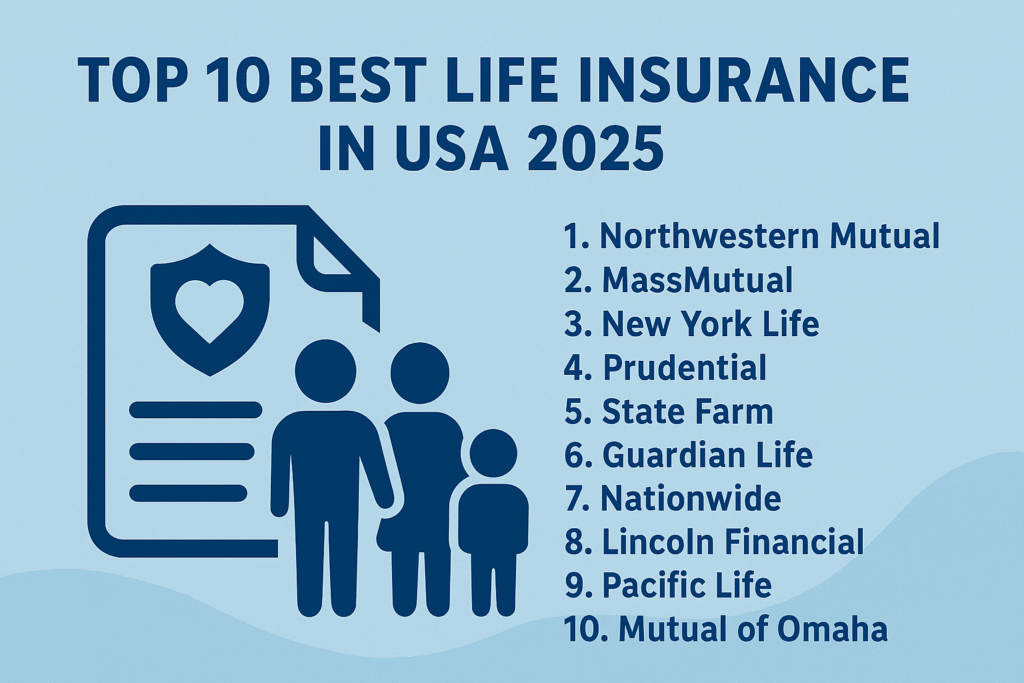 TOP 10 BEST LIFE INSURANCE IN USA 2025

1. Northwestern Mutual
2. MassMutual
3. New York Life
4. Prudential
5. State Farm
6. Guardian Life
7. Nationwide
8. Lincoln Financial
9. Pacific Life
10. Mutual of Omaha